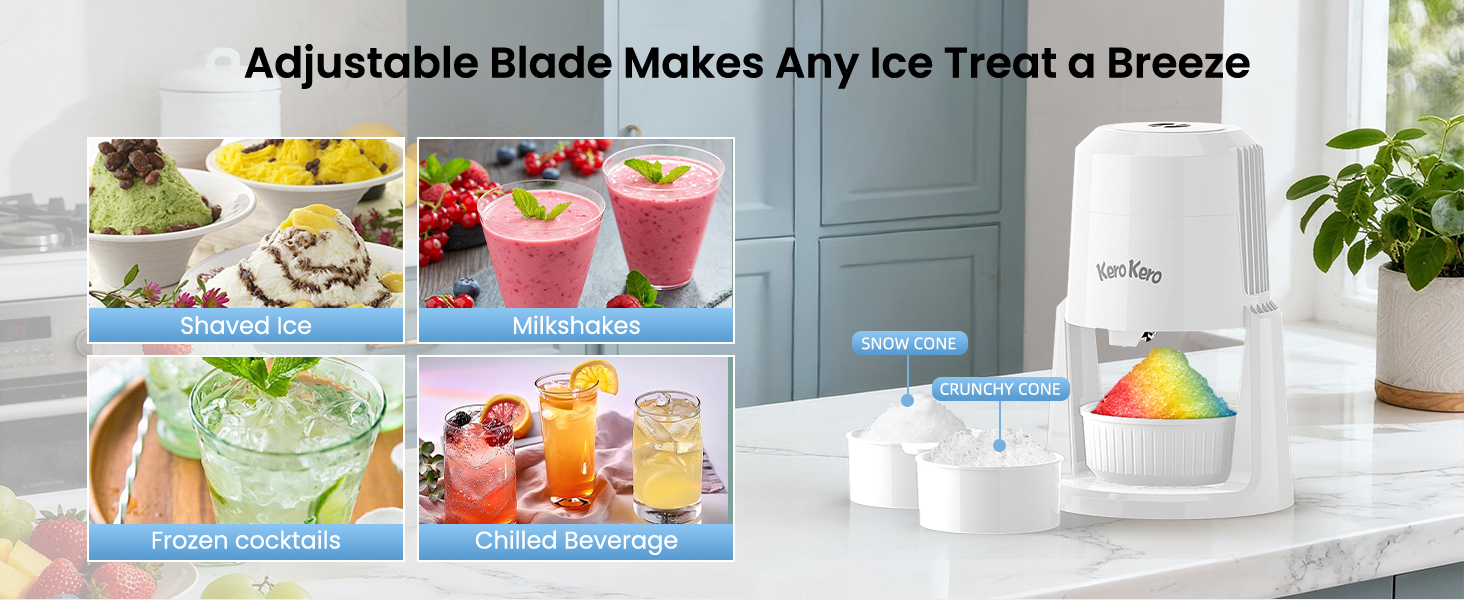 Adjustable Blade Makes Any Ice Treat a Breeze

Shaved Ice

Milkshakes

Frozen cocktails

Chilled Beverage

Kero Kero

SNOW CONE

CRUNCHY CONE